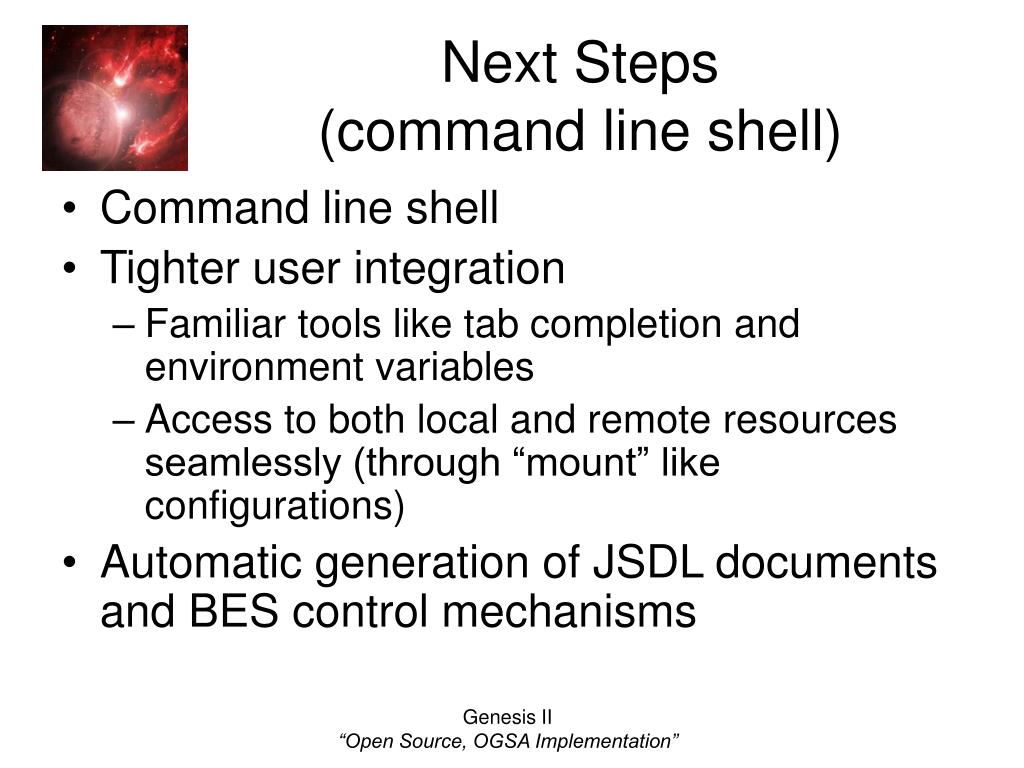 Next Steps
(command line shell)

• Command line shell
• Tighter user integration
– Familiar tools like tab completion and environment variables
– Access to both local and remote resources seamlessly (through “mount” like configurations)
• Automatic generation of JSDL documents and BES control mechanisms

Genesis II
“Open Source, OGSA Implementation”